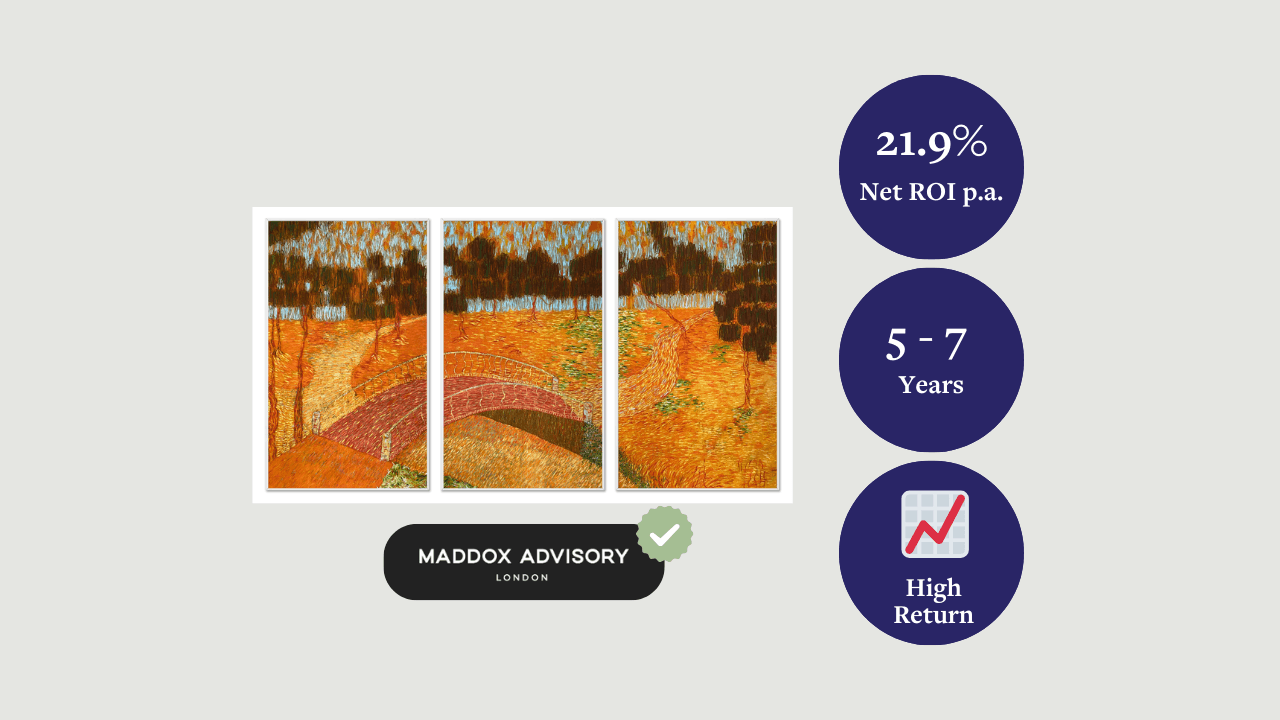 MADDOX ADVISORY
LONDON

21.9%
Net ROI p.a.

5 - 7
Years

High
Return